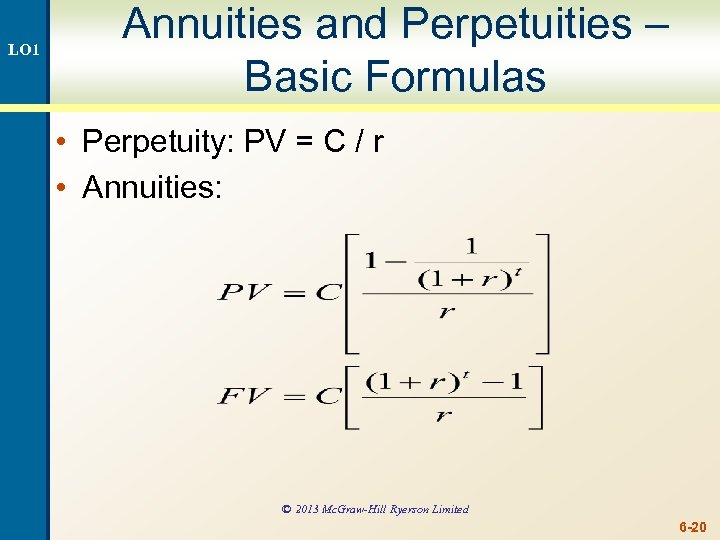 LO1

Annuities and Perpetuities – Basic Formulas

• Perpetuity: PV = C / r
• Annuities:

$PV = C\left[\frac{1 - \frac{1}{(1+r)^t}}{r}\right]$

$FV = C\left[\frac{(1+r)^t - 1}{r}\right]$

© 2013 McGraw-Hill Ryerson Limited

6-20